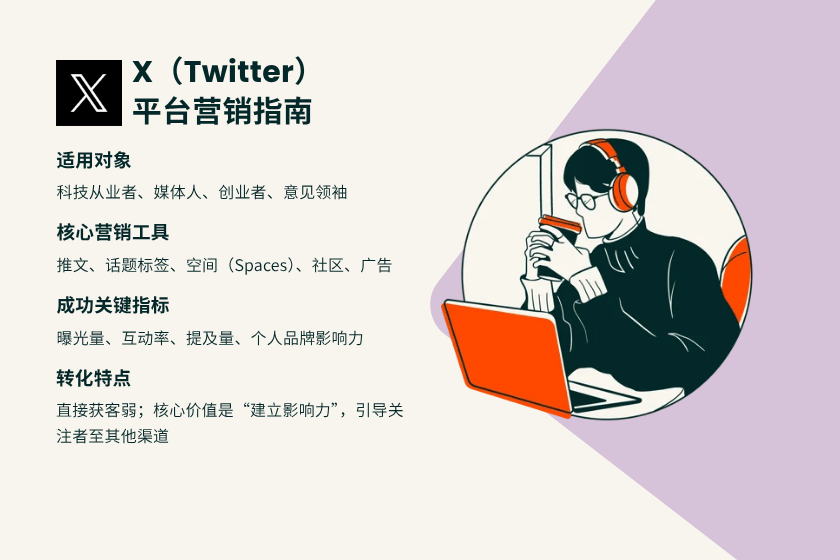 X（Twitter）
平台营销指南

适用对象

科技从业者、媒体人、创业者、意见领袖

核心营销工具

推文、话题标签、空间（Spaces）、社区、广告

成功关键指标

曝光量、互动率、提及量、个人品牌影响力

转化特点

直接获客弱；核心价值是“建立影响力”，引导关注者至其他渠道